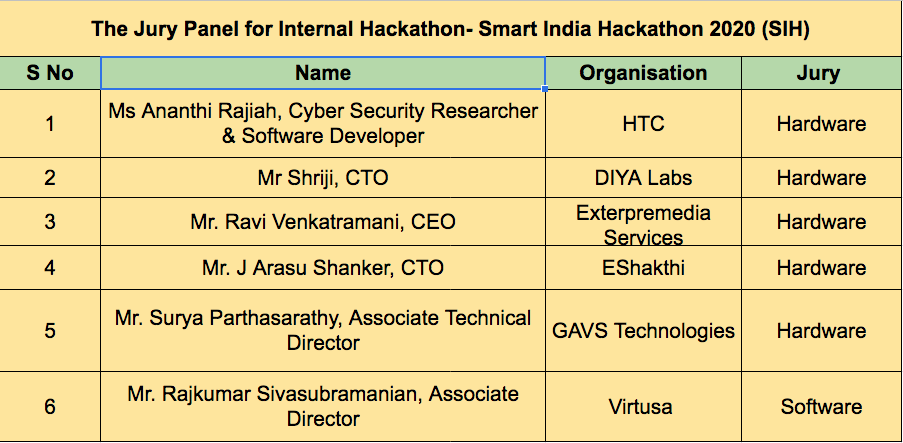 The Jury Panel for Internal Hackathon- Smart India Hackathon 2020 (SIH)

| S No | Name | Organisation | Jury |
|---|---|---|---|
| 1 | Ms Ananthi Rajiah, Cyber Security Researcher & Software Developer | HTC | Hardware |
| 2 | Mr Shriji, CTO | DIYA Labs | Hardware |
| 3 | Mr. Ravi Venkatramani, CEO | Exterpremedia Services | Hardware |
| 4 | Mr. J Arasu Shanker, CTO | EShakthi | Hardware |
| 5 | Mr. Surya Parthasarathy, Associate Technical Director | GAVS Technologies | Hardware |
| 6 | Mr. Rajkumar Sivasubramanian, Associate Director | Virtusa | Software |